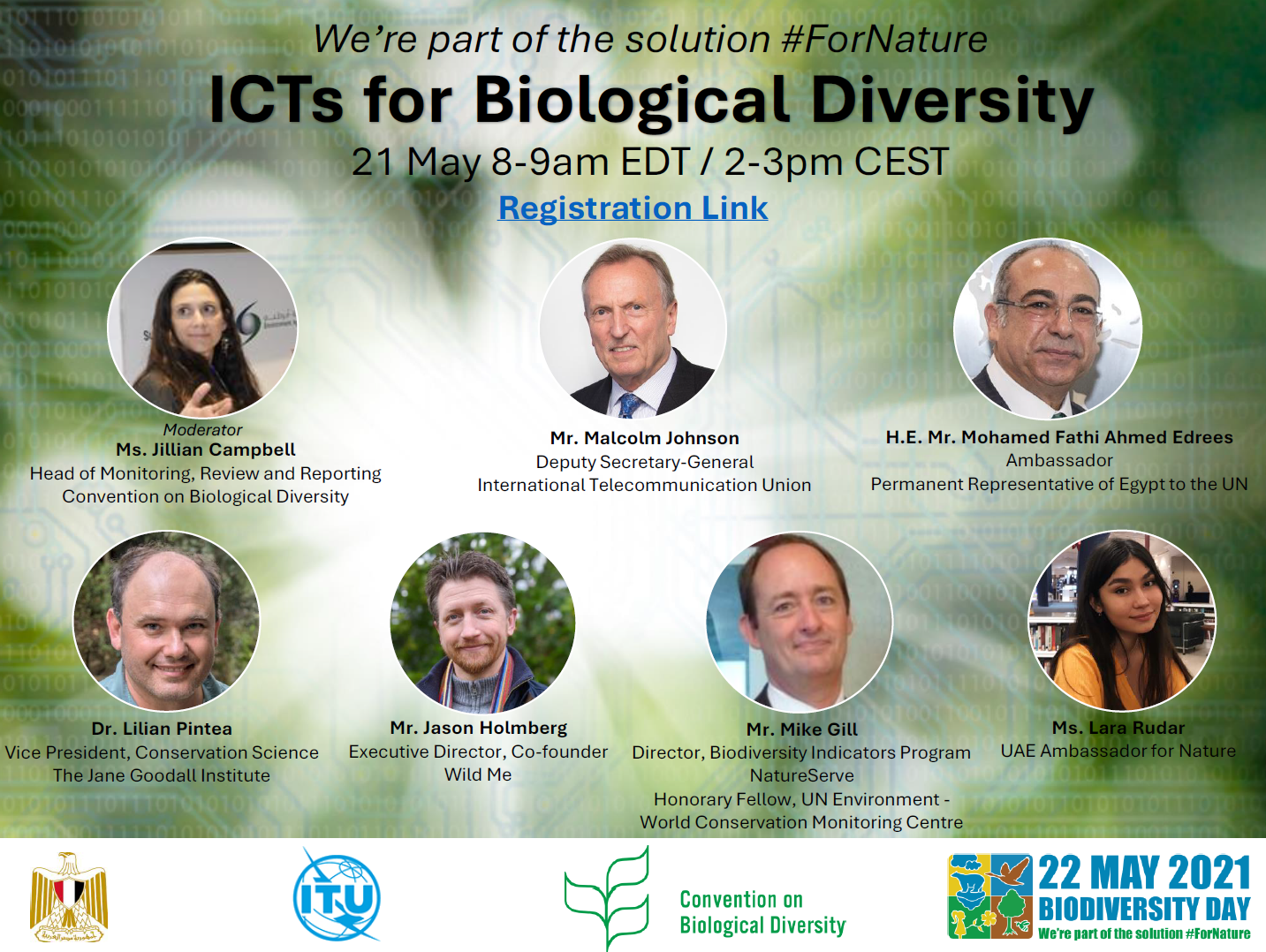 We're part of the solution #ForNature

ICTs for Biological Diversity

21 May 8-9am EDT / 2-3pm CEST

Registration Link

Moderator
Ms. Jillian Campbell
Head of Monitoring, Review and Reporting
Convention on Biological Diversity

Mr. Malcolm Johnson
Deputy Secretary-General
International Telecommunication Union

H.E. Mr. Mohamed Fathi Ahmed Edrees
Ambassador
Permanent Representative of Egypt to the UN

Dr. Lilian Pintea
Vice President, Conservation Science
The Jane Goodall Institute

Mr. Jason Holmberg
Executive Director, Co-founder
Wild Me

Mr. Mike Gill
Director, Biodiversity Indicators Program
NatureServe
Honorary Fellow, UN Environment - World Conservation Monitoring Centre

Ms. Lara Rudar
UAE Ambassador for Nature

ITU

Convention on Biological Diversity

22 MAY 2021
BIODIVERSITY DAY
We're part of the solution #ForNature